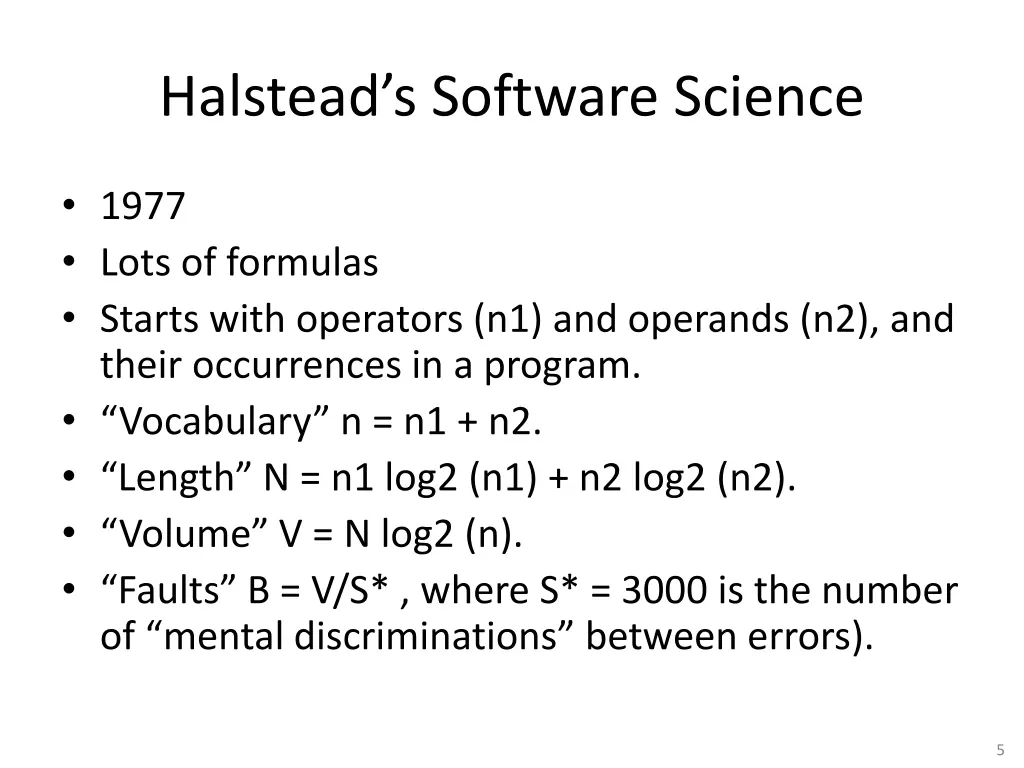 Halstead’s Software Science

• 1977
• Lots of formulas
• Starts with operators (n1) and operands (n2), and their occurrences in a program.
• “Vocabulary” n = n1 + n2.
• “Length” N = n1 log2 (n1) + n2 log2 (n2).
• “Volume” V = N log2 (n).
• “Faults” B = V/S* , where S* = 3000 is the number of “mental discriminations” between errors).

5